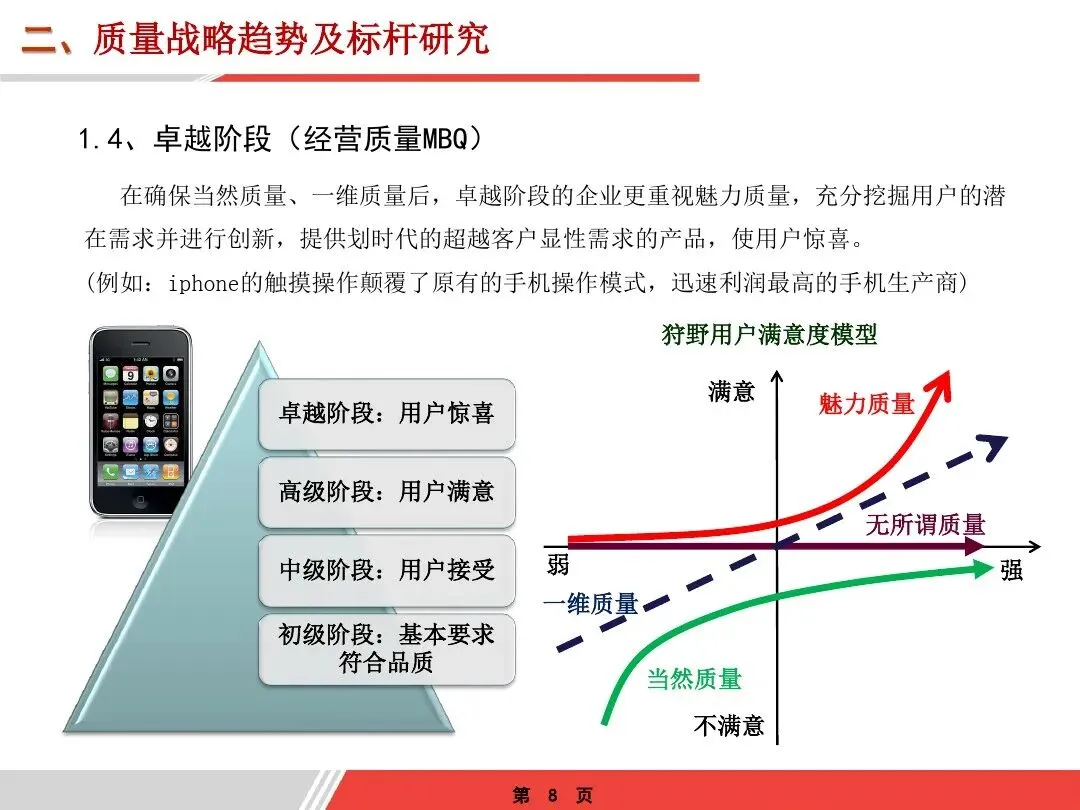 二、质量战略趋势及标杆研究

1.4、卓越阶段（经营质量MBQ）

在确保当然质量、一维质量后，卓越阶段的企业更重视魅力质量，充分挖掘用户的潜在需求并进行创新，提供划时代的超越客户显性需求的产品，使用户惊喜。
（例如：iphone的触摸操作颠覆了原有的手机操作模式，迅速利润最高的手机生产商）

卓越阶段：用户惊喜

高级阶段：用户满意

中级阶段：用户接受

初级阶段：基本要求符合品质

狩野用户满意度模型

满意

魅力质量

无所谓质量

弱

强

一维质量

当然质量

不满意

第 8 页